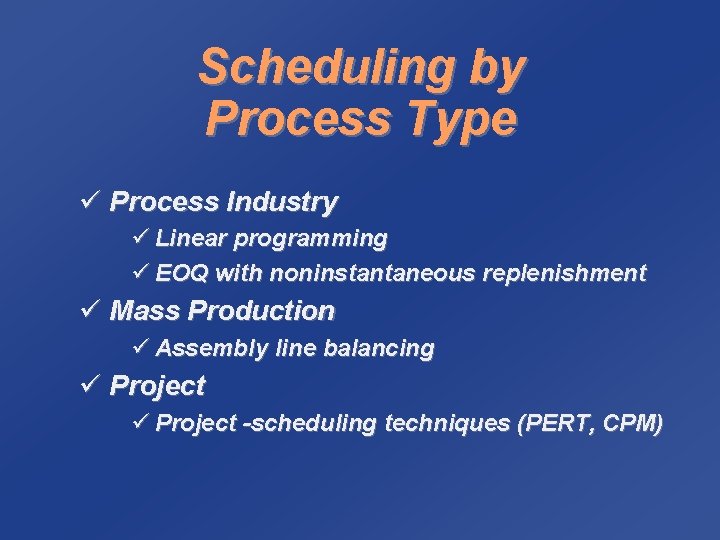 Scheduling by
Process Type

✓ Process Industry
✓ Linear programming
✓ EOQ with noninstantaneous replenishment
✓ Mass Production
✓ Assembly line balancing
✓ Project
✓ Project -scheduling techniques (PERT, CPM)